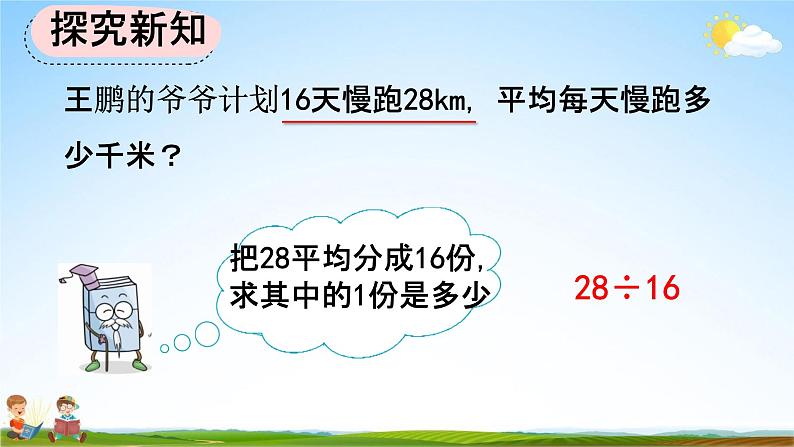 探究新知

王鹏的爷爷计划16天慢跑28km，平均每天慢跑多少千米？

把28平均分成16份，求其中的1份是多少

$28 \div 16$